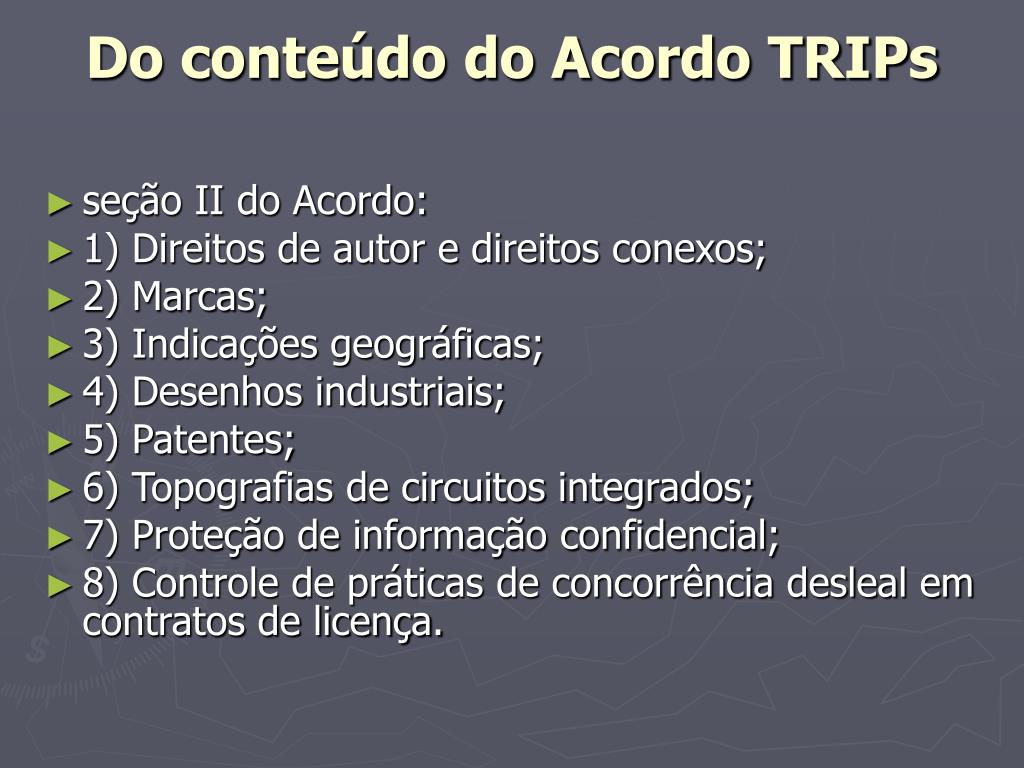 Do conteúdo do Acordo TRIPs

► seção II do Acordo:
► 1) Direitos de autor e direitos conexos;
► 2) Marcas;
► 3) Indicações geográficas;
► 4) Desenhos industriais;
► 5) Patentes;
► 6) Topografias de circuitos integrados;
► 7) Proteção de informação confidencial;
► 8) Controle de práticas de concorrência desleal em contratos de licença.